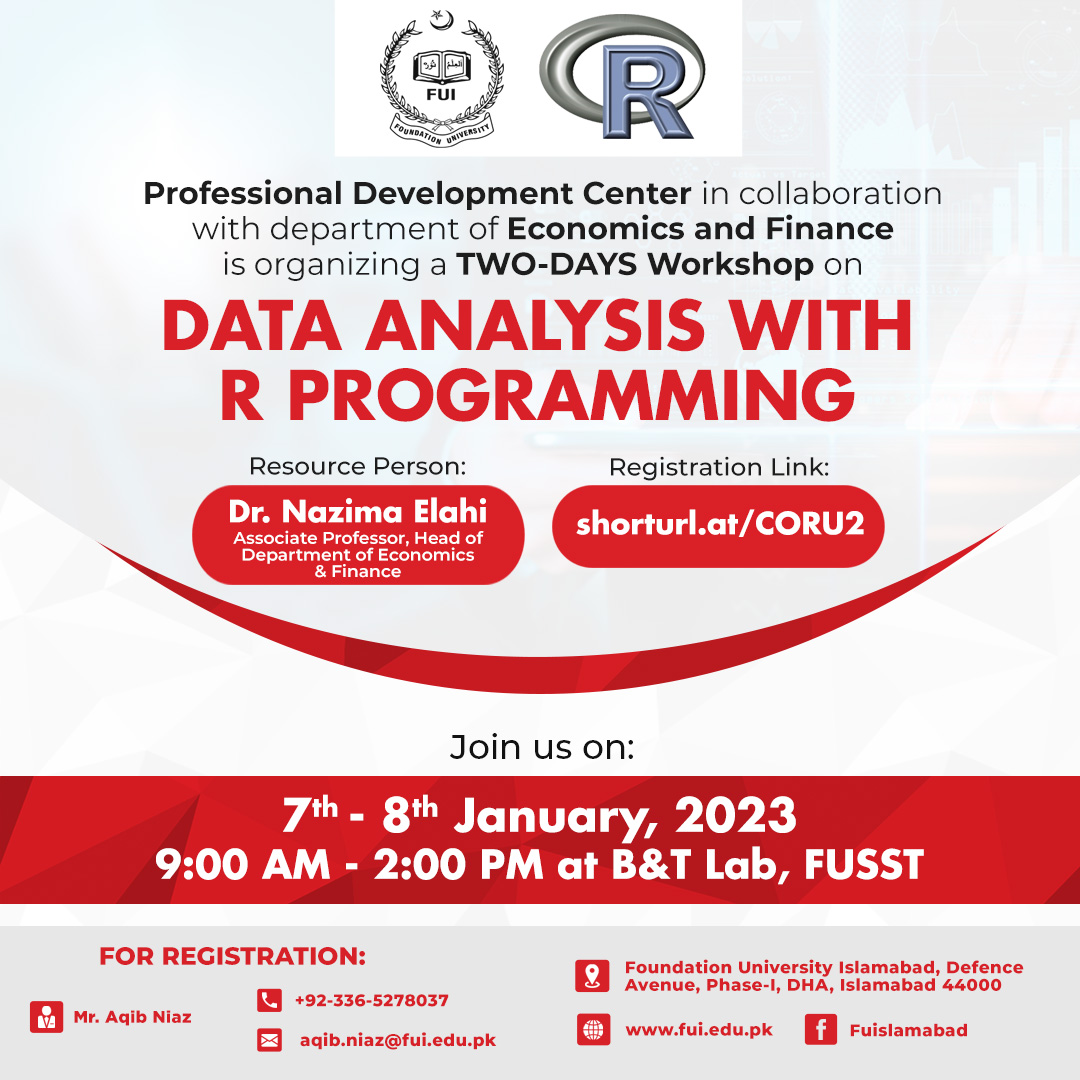 العلم نور
FUI
FOUNDATION UNIVERSITY

R

Professional Development Center in collaboration with department of Economics and Finance is organizing a TWO-DAYS Workshop on

DATA ANALYSIS WITH R PROGRAMMING

Resource Person:
Dr. Nazima Elahi
Associate Professor, Head of Department of Economics & Finance

Registration Link:
shorturl.at/CORU2

Join us on:

7th - 8th January, 2023
9:00 AM - 2:00 PM at B&T Lab, FUSST

FOR REGISTRATION:
Mr. Aqib Niaz
+92-336-5278037
aqib.niaz@fui.edu.pk

Foundation University Islamabad, Defence Avenue, Phase-I, DHA, Islamabad 44000
www.fui.edu.pk
Fuislamabad